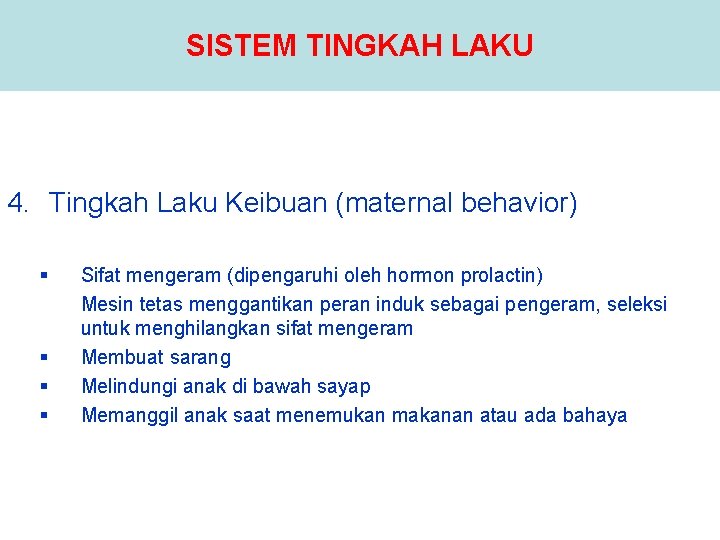 SISTEM TINGKAH LAKU

4. Tingkah Laku Keibuan (maternal behavior)

▪ Sifat mengeram (dipengaruhi oleh hormon prolactin)
Mesin tetas menggantikan peran induk sebagai pengeram, seleksi untuk menghilangkan sifat mengeram
▪ Membuat sarang
▪ Melindungi anak di bawah sayap
▪ Memanggil anak saat menemukan makanan atau ada bahaya